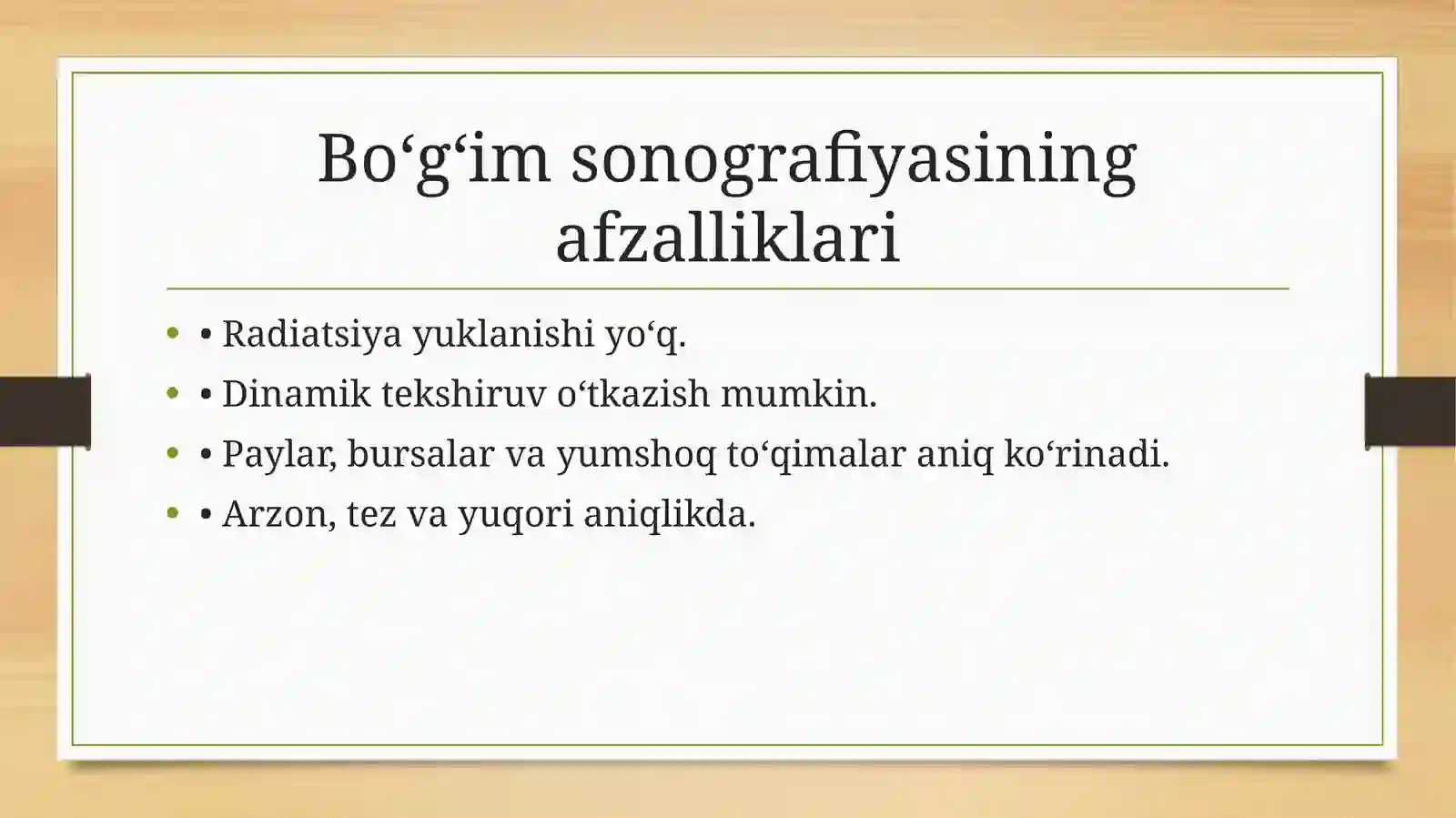 Bo‘g‘im sonografiyasining afzalliklari

• • Radiatsiya yuklanishi yo‘q.
• • Dinamik tekshiruv o‘tkazish mumkin.
• • Paylar, bursalar va yumshoq to‘qimalar aniq ko‘rinadi.
• • Arzon, tez va yuqori aniqlikda.